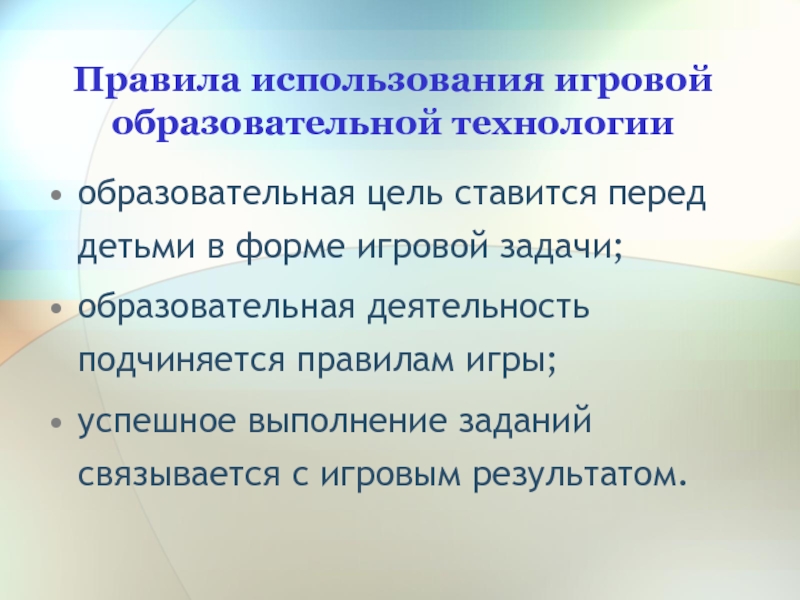 Правила использования игровой образовательной технологии

• образовательная цель ставится перед детьми в форме игровой задачи;

• образовательная деятельность подчиняется правилам игры;

• успешное выполнение заданий связывается с игровым результатом.